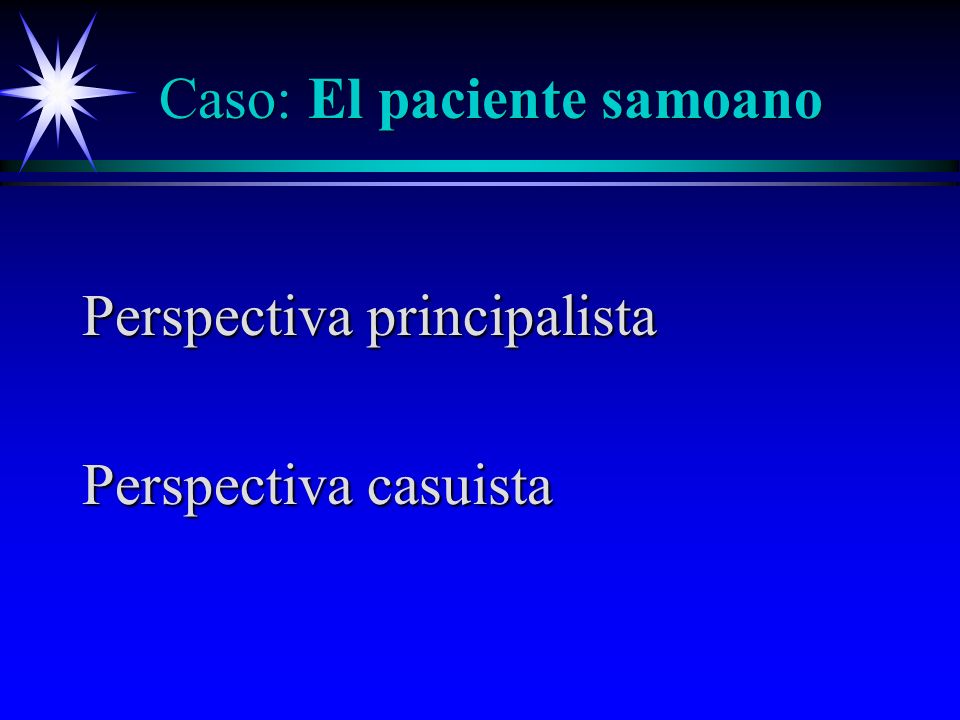 Caso: El paciente samoano

Perspectiva principalista

Perspectiva casuista